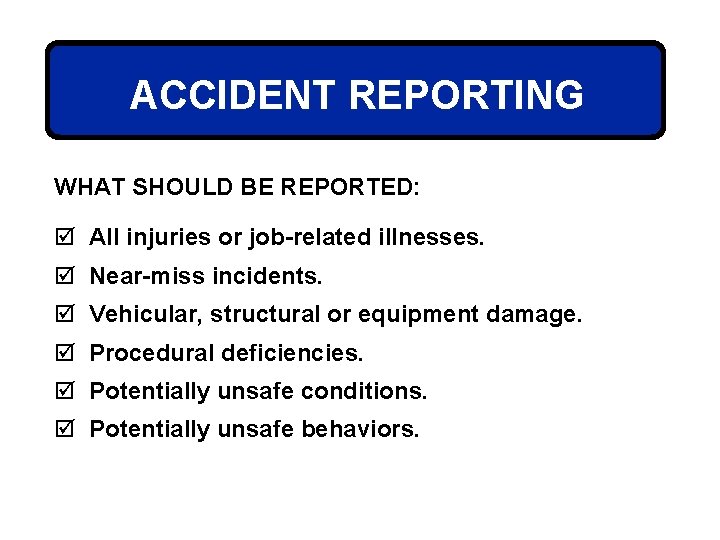 ACCIDENT REPORTING

WHAT SHOULD BE REPORTED:

☑ All injuries or job-related illnesses.
☑ Near-miss incidents.
☑ Vehicular, structural or equipment damage.
☑ Procedural deficiencies.
☑ Potentially unsafe conditions.
☑ Potentially unsafe behaviors.